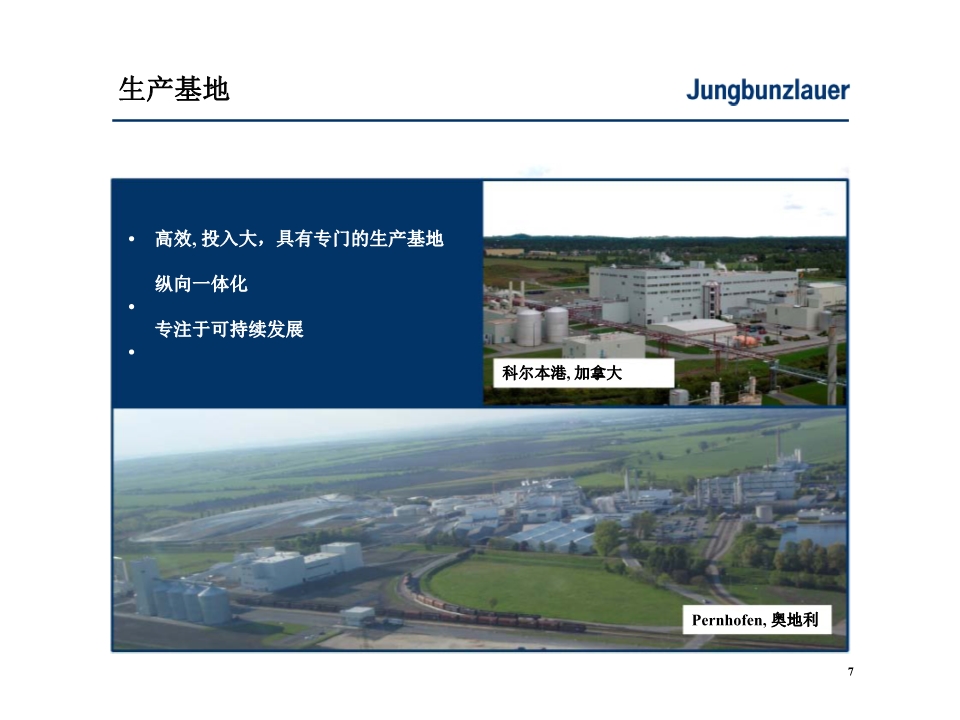 生产基地

Jungbunzlauer

• 高效, 投入大，具有专门的生产基地

纵向一体化

•

专注于可持续发展

•

科尔本港, 加拿大

Pernhofen, 奥地利

7